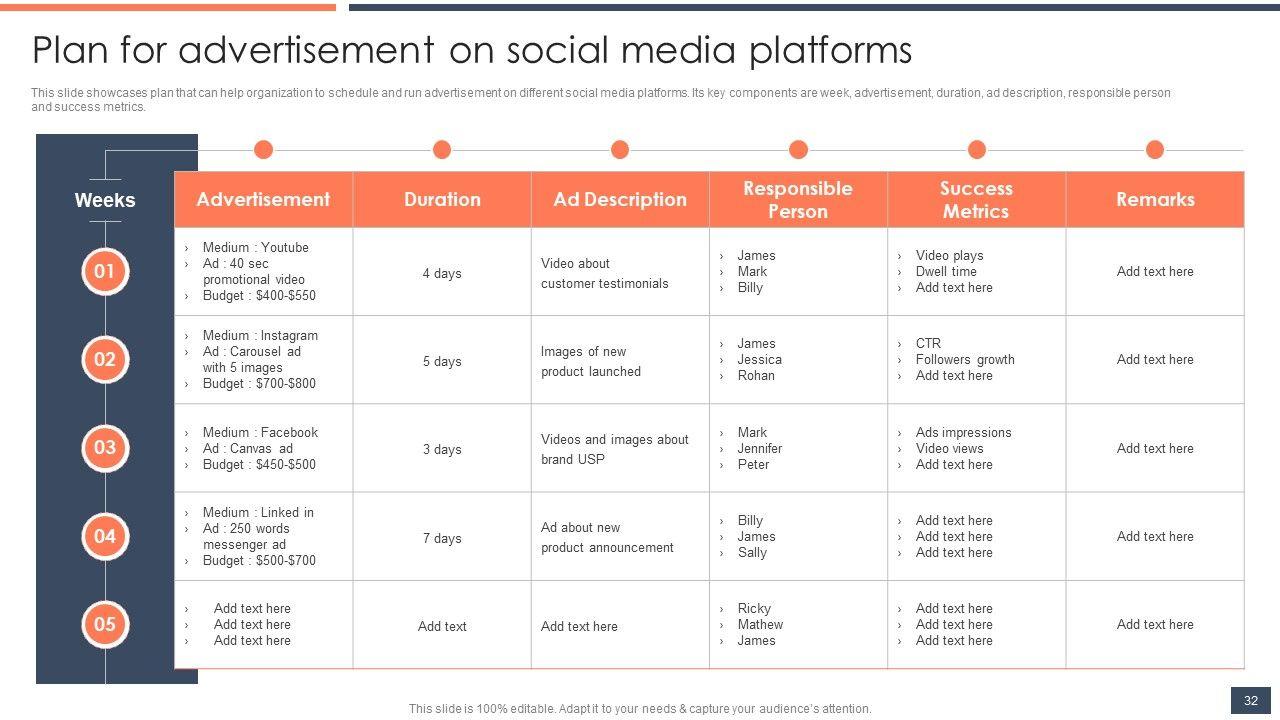 Plan for advertisement on social media platforms

This slide showcases plan that can help organization to schedule and run advertisement on different social media platforms. Its key components are week, advertisement, duration, ad description, responsible person and success metrics.

| Weeks | Advertisement | Duration | Ad Description | Responsible Person | Success Metrics | Remarks |
|---|---|---|---|---|---|---|
| 01 | › Medium : Youtube › Ad : 40 sec promotional video › Budget : \$400-\$550 | 4 days | Video about customer testimonials | › James › Mark › Billy | › Video plays › Dwell time › Add text here | Add text here |
| 02 | › Medium : Instagram › Ad : Carousel ad with 5 images › Budget : \$700-\$800 | 5 days | Images of new product launched | › James › Jessica › Rohan | › CTR › Followers growth › Add text here | Add text here |
| 03 | › Medium : Facebook › Ad : Canvas ad › Budget : \$450-\$500 | 3 days | Videos and images about brand USP | › Mark › Jennifer › Peter | › Ads impressions › Video views › Add text here | Add text here |
| 04 | › Medium : Linked in › Ad : 250 words messenger ad › Budget : \$500-\$700 | 7 days | Ad about new product announcement | › Billy › James › Sally | › Add text here › Add text here › Add text here | Add text here |
| 05 | › Add text here › Add text here › Add text here | Add text | Add text here | › Ricky › Mathew › James | › Add text here › Add text here › Add text here | Add text here |

This slide is 100% editable. Adapt it to your needs & capture your audience's attention.

32